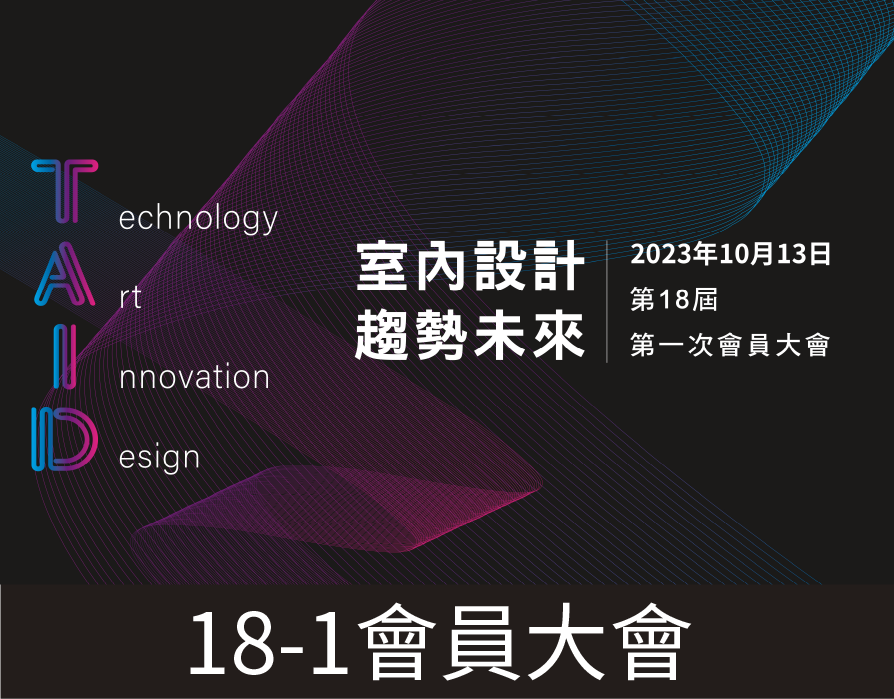 Technology
Art
Innovation
Design

室內設計
趨勢未來

2023年10月13日
第18屆
第一次會員大會

18-1會員大會